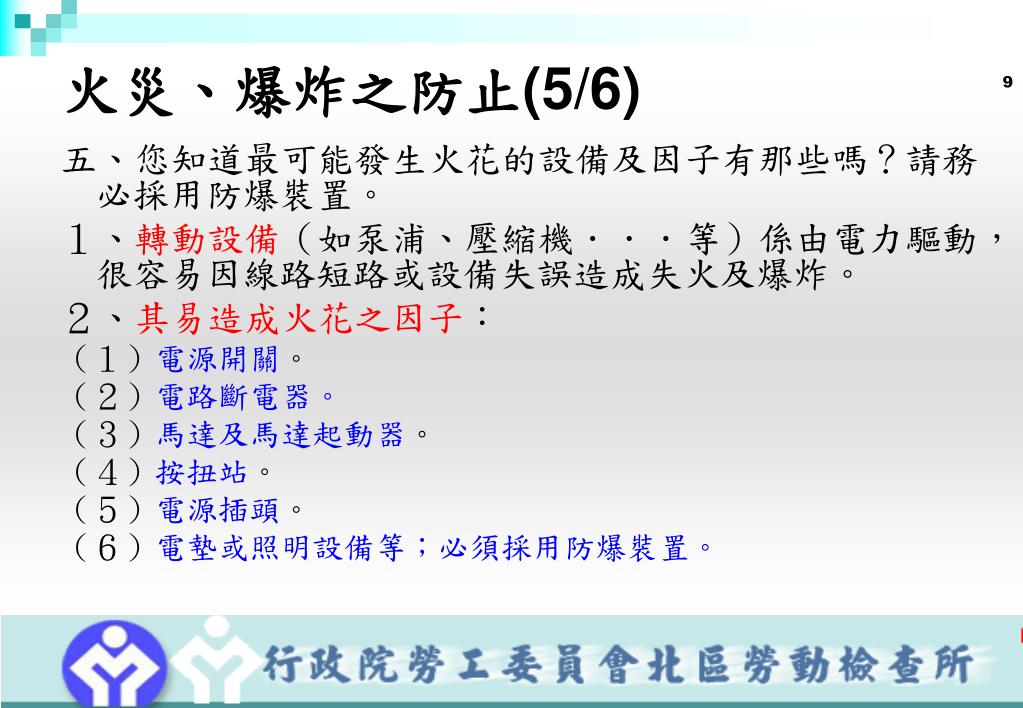 火災、爆炸之防止(5/6)

9

五、您知道最可能發生火花的設備及因子有那些嗎？請務必採用防爆裝置。

１、轉動設備（如泵浦、壓縮機．．．等）係由電力驅動，很容易因線路短路或設備失誤造成失火及爆炸。

２、其易造成火花之因子：

（１）電源開關。
（２）電路斷電器。
（３）馬達及馬達起動器。
（４）按扭站。
（５）電源插頭。
（６）電墊或照明設備等；必須採用防爆裝置。

行政院勞工委員會北區勞動檢查所